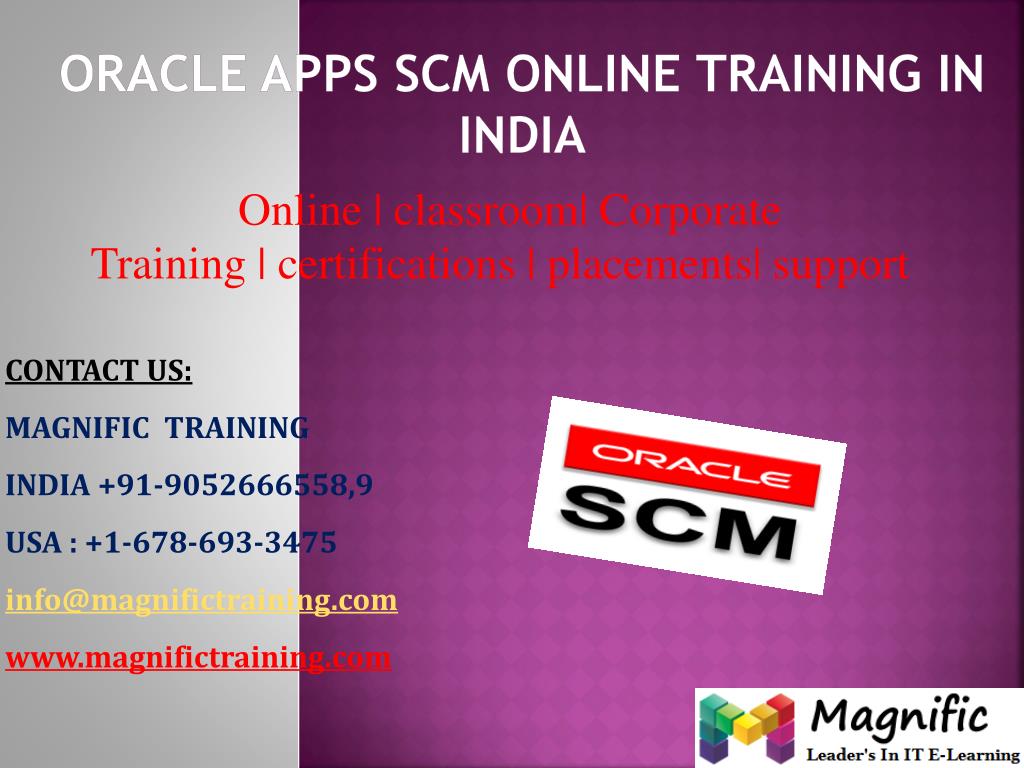 ORACLE APPS SCM ONLINE TRAINING IN INDIA

Online | classroom| Corporate Training | certifications | placements| support

CONTACT US:

MAGNIFIC TRAINING

INDIA +91-9052666558,9

USA : +1-678-693-3475

info@magnifictraining.com

www.magnifictraining.com

ORACLE
SCM

Magnific
Leader's In IT E-Learning